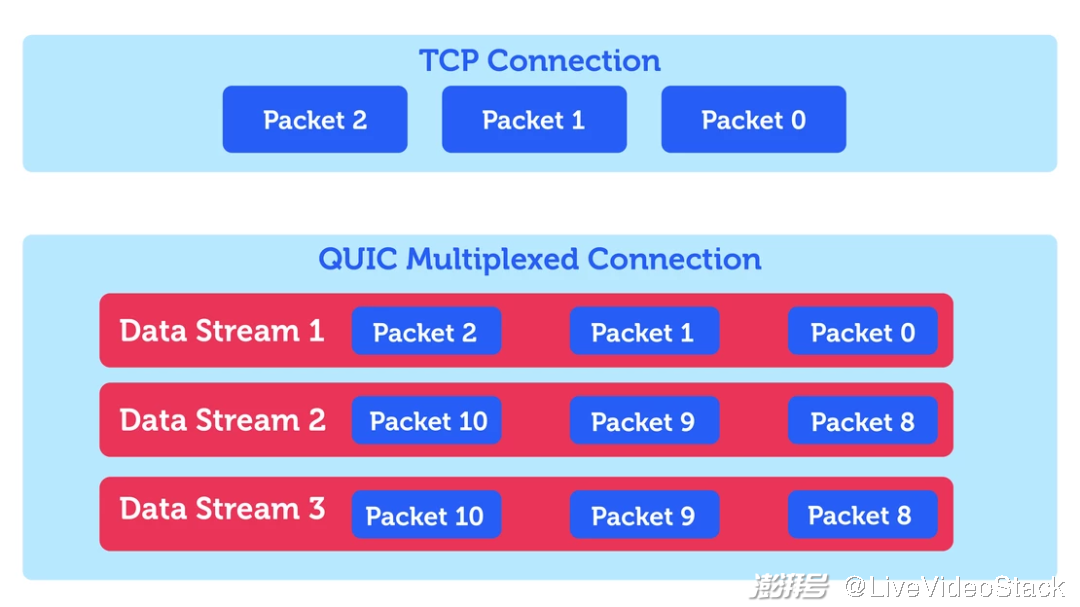 TCP Connection

Packet 2 Packet 1 Packet 0

QUIC Multiplexed Connection

Data Stream 1 Packet 2 Packet 1 Packet 0

Data Stream 2 Packet 10 Packet 9 Packet 8

Data Stream 3 Packet 10 Packet 9 Packet 8

澎湃号 @LiveVideoStack